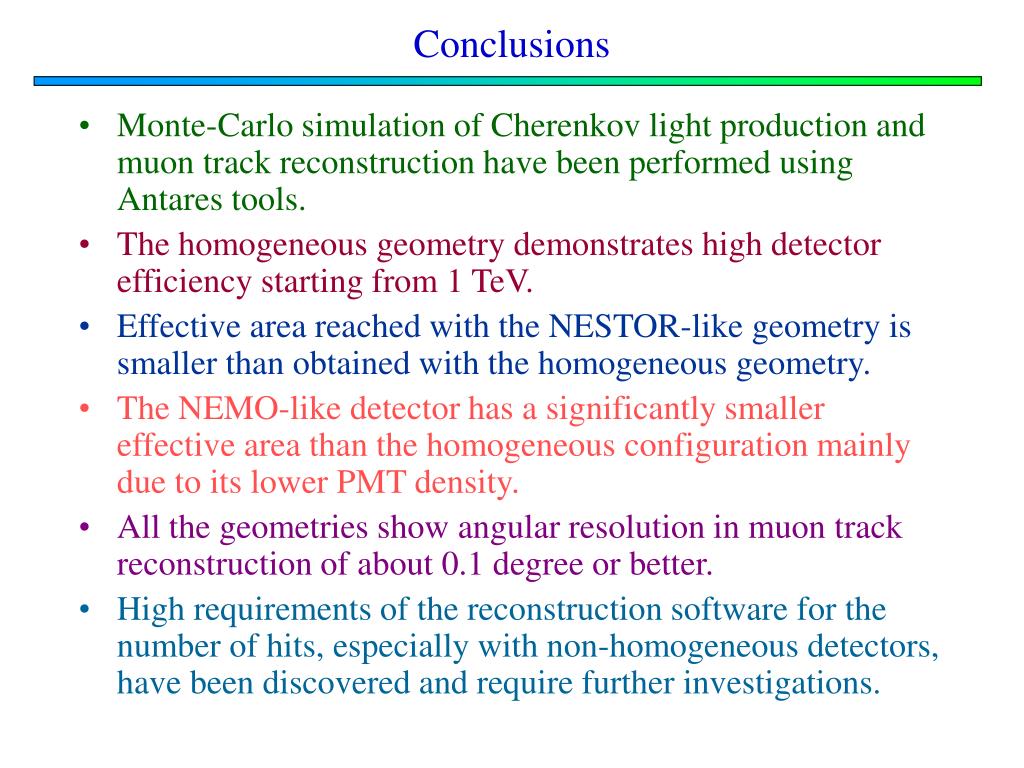 Conclusions

• Monte-Carlo simulation of Cherenkov light production and muon track reconstruction have been performed using Antares tools.
• The homogeneous geometry demonstrates high detector efficiency starting from 1 TeV.
• Effective area reached with the NESTOR-like geometry is smaller than obtained with the homogeneous geometry.
• The NEMO-like detector has a significantly smaller effective area than the homogeneous configuration mainly due to its lower PMT density.
• All the geometries show angular resolution in muon track reconstruction of about 0.1 degree or better.
• High requirements of the reconstruction software for the number of hits, especially with non-homogeneous detectors, have been discovered and require further investigations.